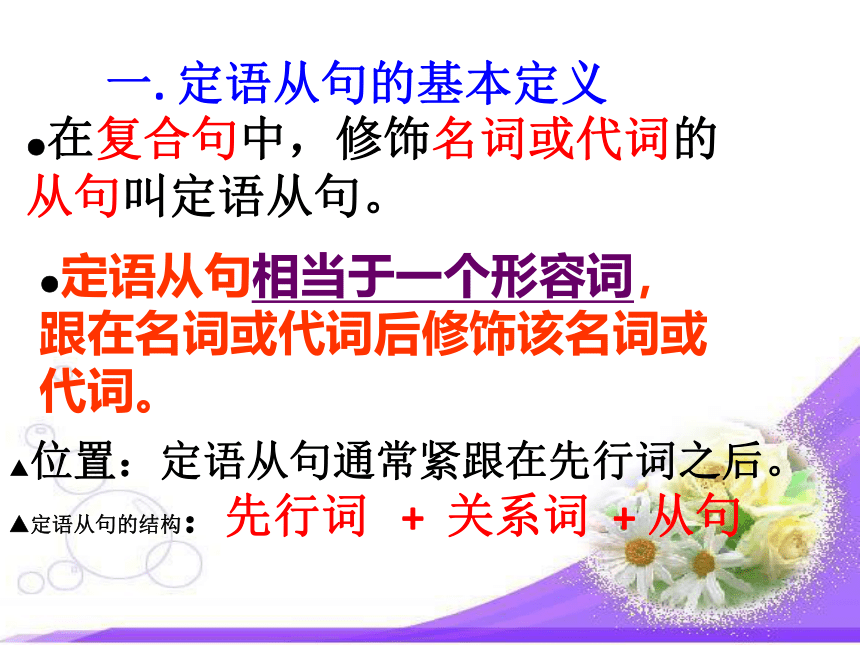 一. 定语从句的基本定义

●在复合句中，修饰名词或代词的从句叫定语从句。

●定语从句相当于一个形容词，跟在名词或代词后修饰该名词或代词。

▲位置：定语从句通常紧跟在先行词之后。

▲定语从句的结构： 先行词 + 关系词 + 从句